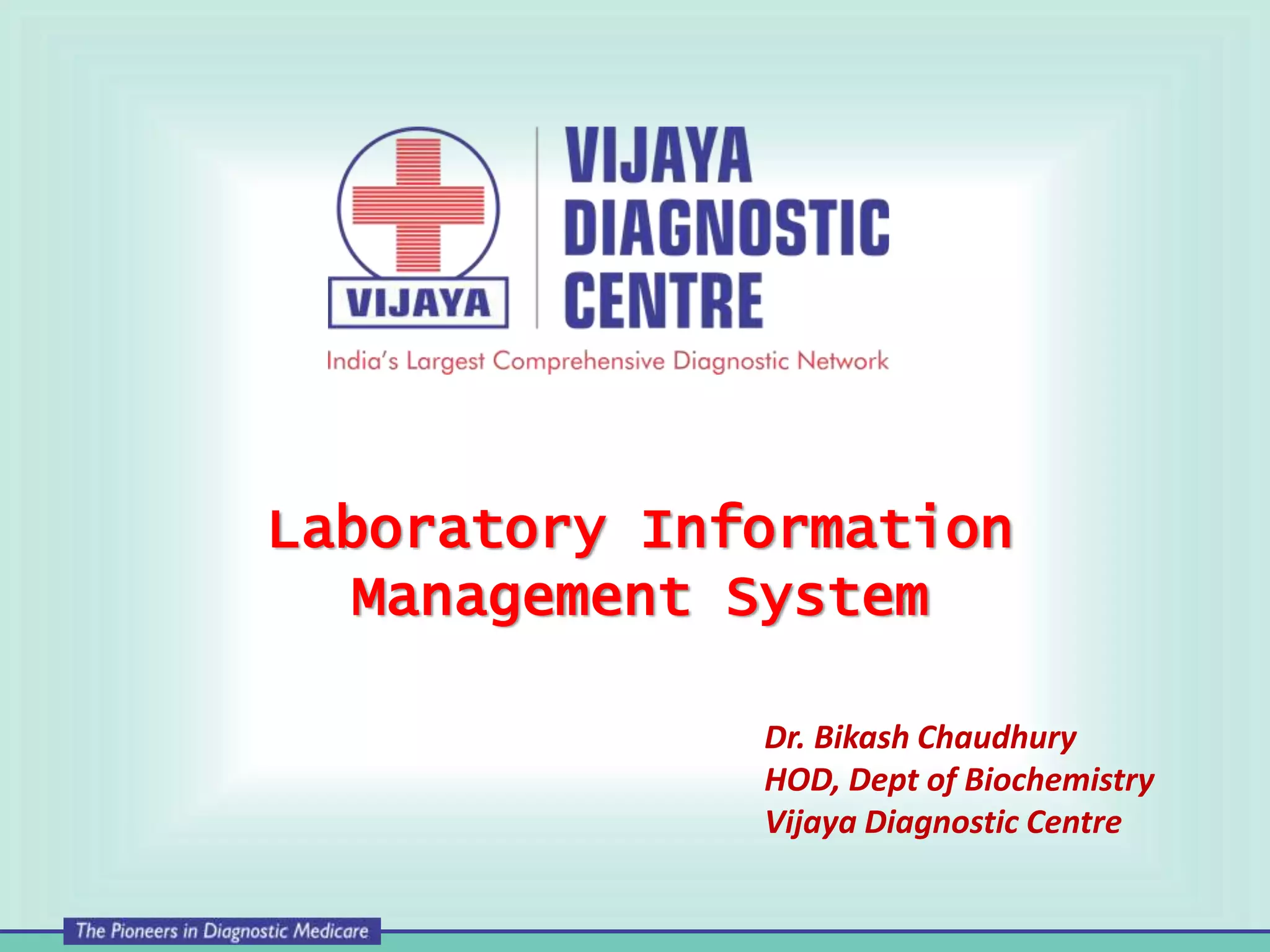 VIJAYA

VIJAYA DIAGNOSTIC CENTRE

India's Largest Comprehensive Diagnostic Network

Laboratory Information Management System

Dr. Bikash Chaudhury
HOD, Dept of Biochemistry
Vijaya Diagnostic Centre

The Pioneers in Diagnostic Medicare